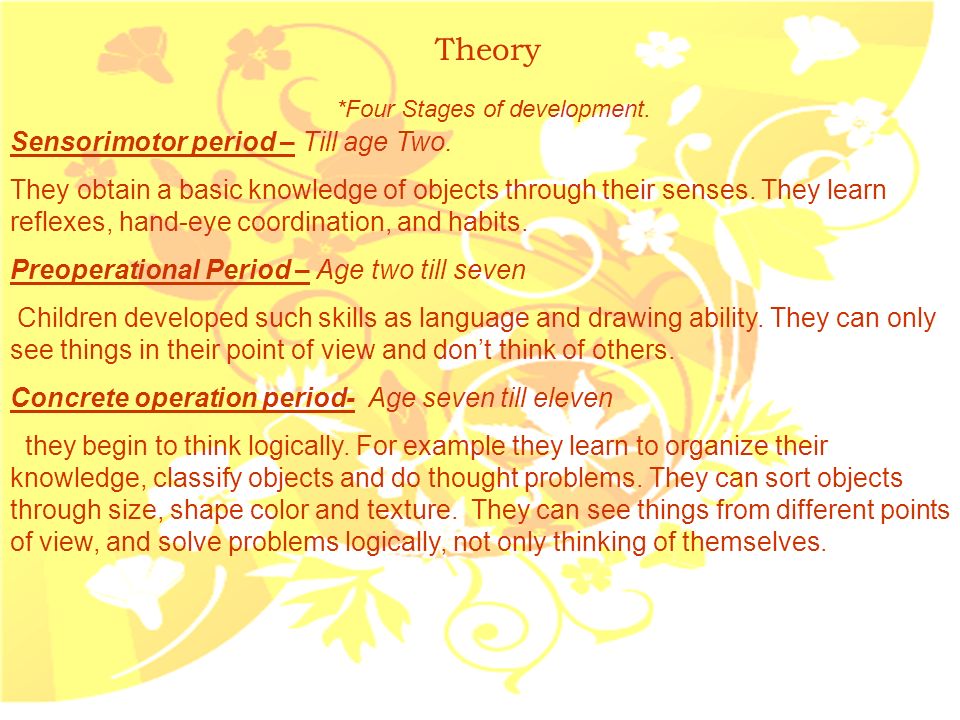 Theory

*Four Stages of development.

Sensorimotor period – Till age Two.

They obtain a basic knowledge of objects through their senses. They learn reflexes, hand-eye coordination, and habits.

Preoperational Period – Age two till seven

Children developed such skills as language and drawing ability. They can only see things in their point of view and don't think of others.

Concrete operation period- Age seven till eleven

they begin to think logically. For example they learn to organize their knowledge, classify objects and do thought problems. They can sort objects through size, shape color and texture. They can see things from different points of view, and solve problems logically, not only thinking of themselves.